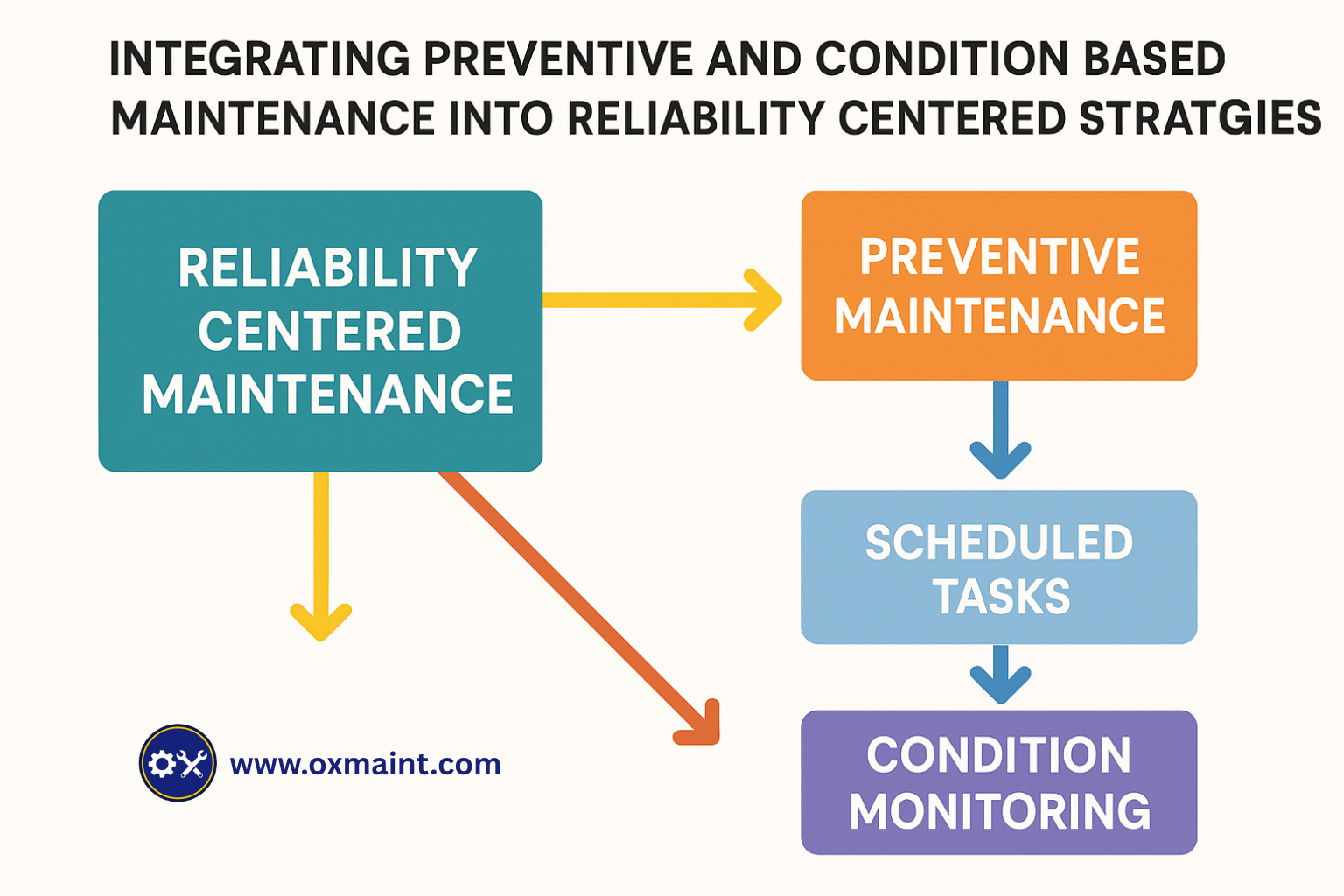 INTEGRATING PREVENTIVE AND CONDITION BASED MAINTENANCE INTO RELIABILITY CENTERED STRATGIES

RELIABILITY CENTERED MAINTENANCE

PREVENTIVE MAINTENANCE

SCHEDULED TASKS

CONDITION MONITORING

www.oxmaint.com